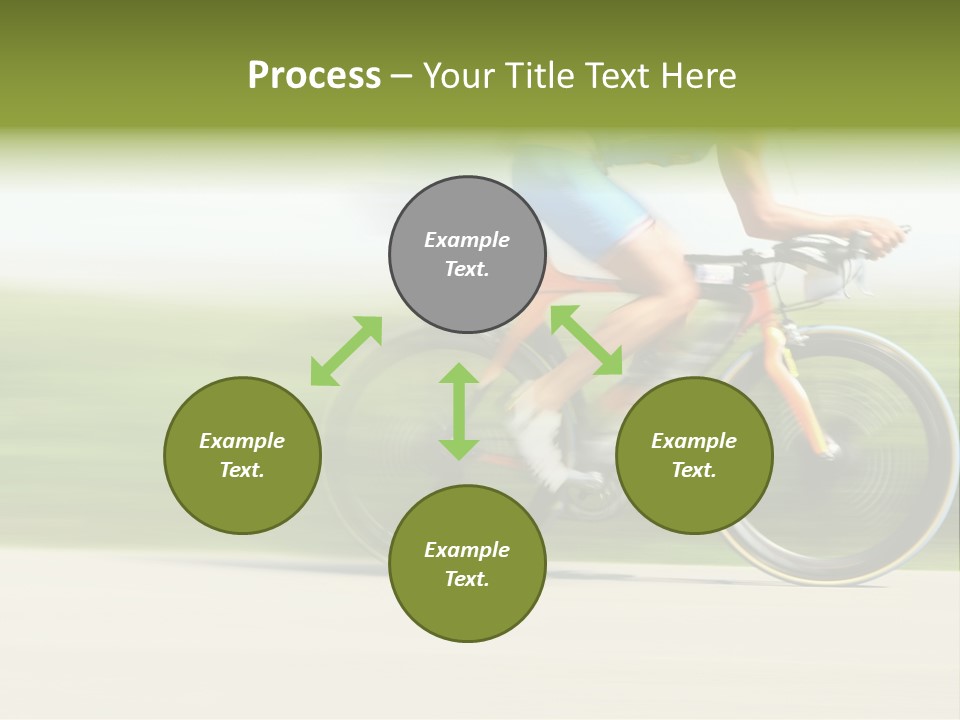 Process – Your Title Text Here

Example Text.

Example Text.

Example Text.

Example Text.